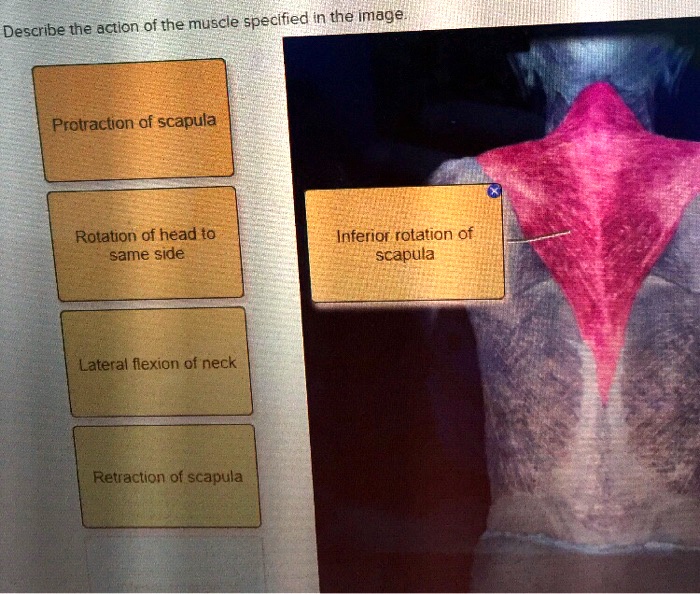 Describe the action of the muscle specified in the image.

Protraction of scapula

Rotation of head to same side

Lateral flexion of neck

Retraction of scapula

Inferior rotation of scapula